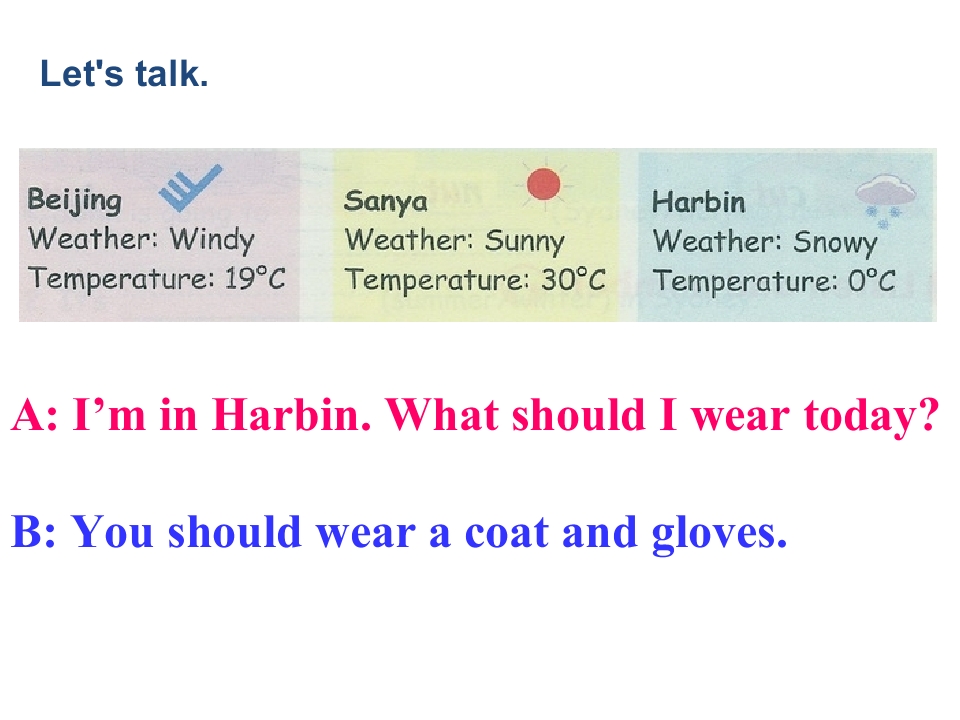 Let's talk.

Beijing
Weather: Windy
Temperature: 19°C

Sanya
Weather: Sunny
Temperature: 30°C

Harbin
Weather: Snowy
Temperature: 0°C

A: I’m in Harbin. What should I wear today?

B: You should wear a coat and gloves.